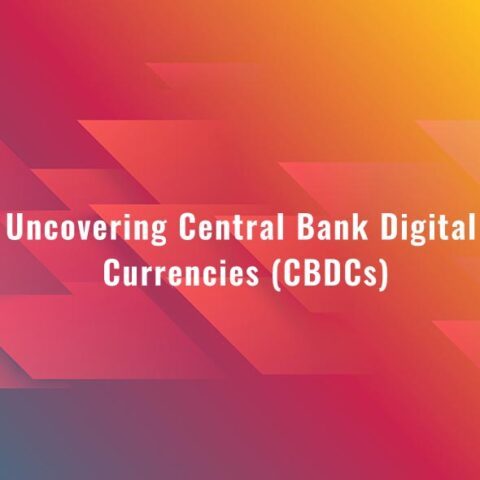 Uncovering Central Bank Digital Currencies (CBDCs)